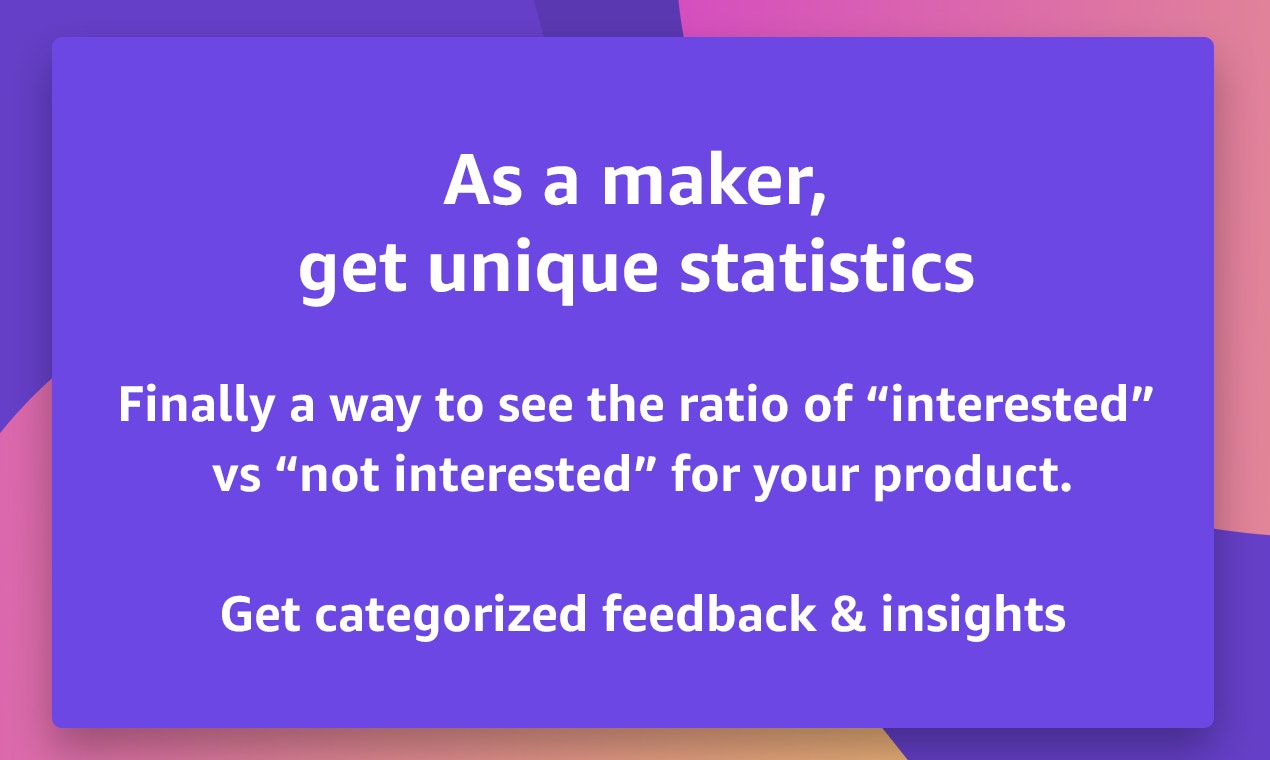 As a maker,
get unique statistics

Finally a way to see the ratio of “interested” vs “not interested” for your product.

Get categorized feedback & insights